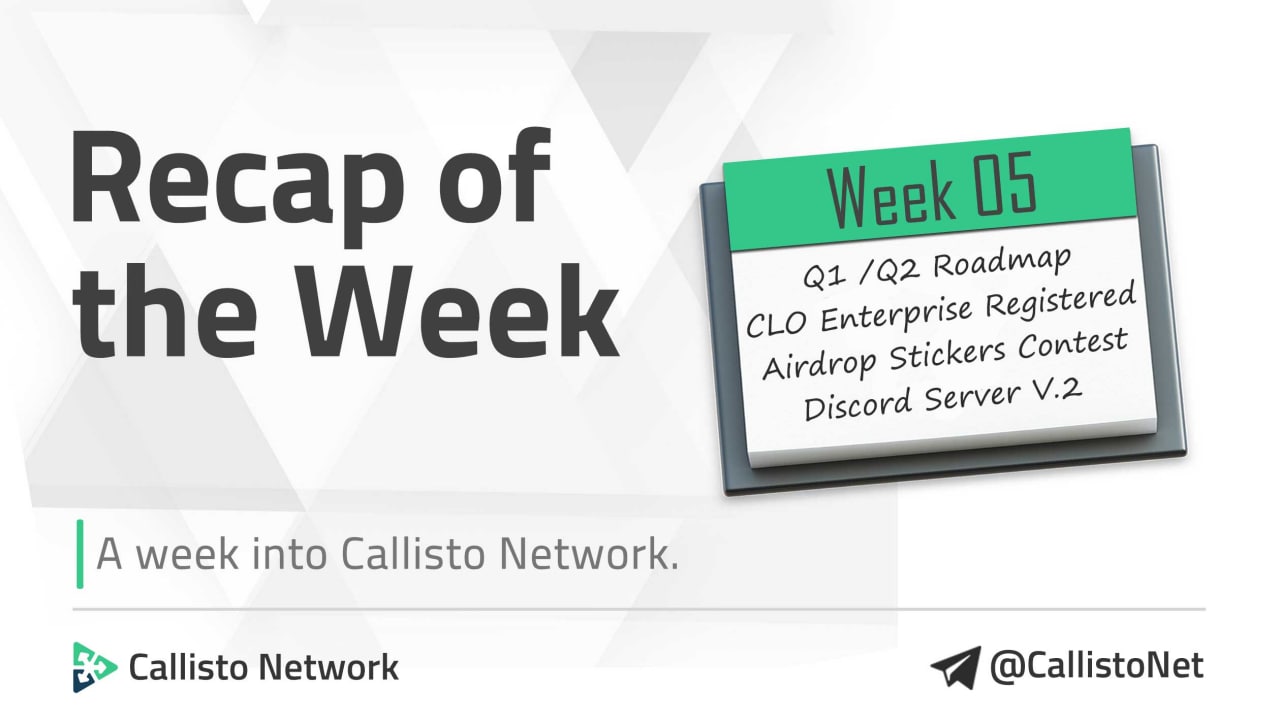 Recap of the Week

Week 05

Q1 /Q2 Roadmap
CLO Enterprise Registered
Airdrop Stickers Contest
Discord Server V.2

A week into Callisto Network.

Callisto Network

@CallistoNet